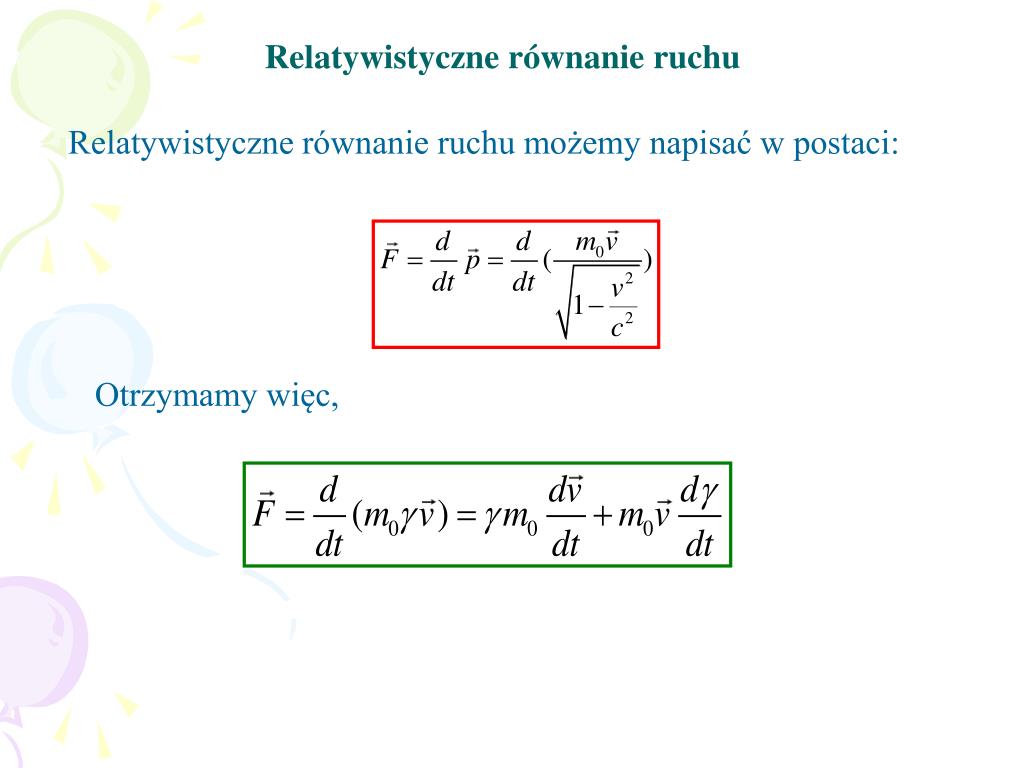 Relatywistyczne równanie ruchu

Relatywistyczne równanie ruchu możemy napisać w postaci:

$\vec{F} = \frac{d}{dt}\vec{p} = \frac{d}{dt}(\frac{m_0\vec{v}}{\sqrt{1-\frac{v^2}{c^2}}})$

Otrzymamy więc,

$\vec{F} = \frac{d}{dt}(m_0\gamma\vec{v}) = \gamma m_0 \frac{d\vec{v}}{dt} + m_0\vec{v}\frac{d\gamma}{dt}$